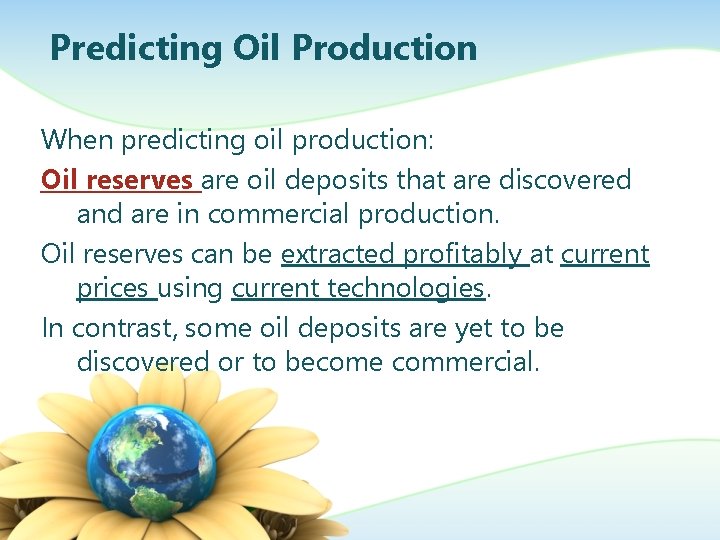 Predicting Oil Production

When predicting oil production:

Oil reserves are oil deposits that are discovered and are in commercial production.

Oil reserves can be extracted profitably at current prices using current technologies.

In contrast, some oil deposits are yet to be discovered or to become commercial.